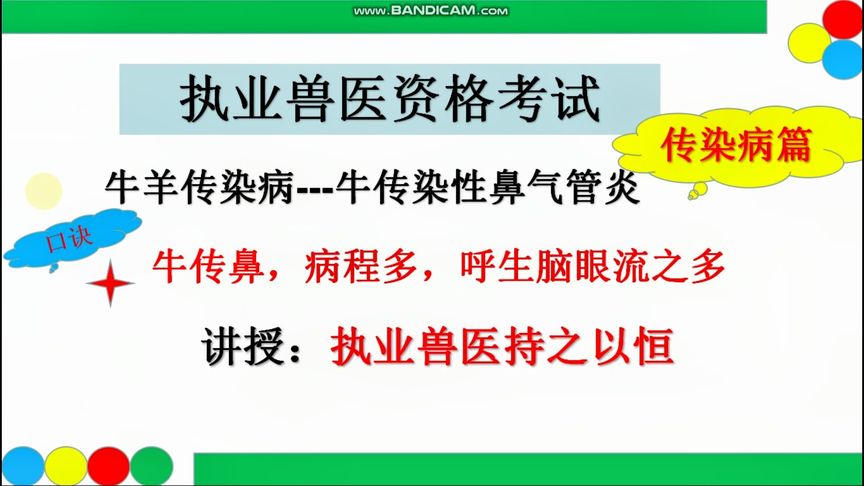 www.BANDICAM.com

执业兽医资格考试

传染病篇

牛羊传染病---牛传染性鼻气管炎

口诀

牛传鼻，病程多，呼生脑眼流之多

讲授：执业兽医持之以恒